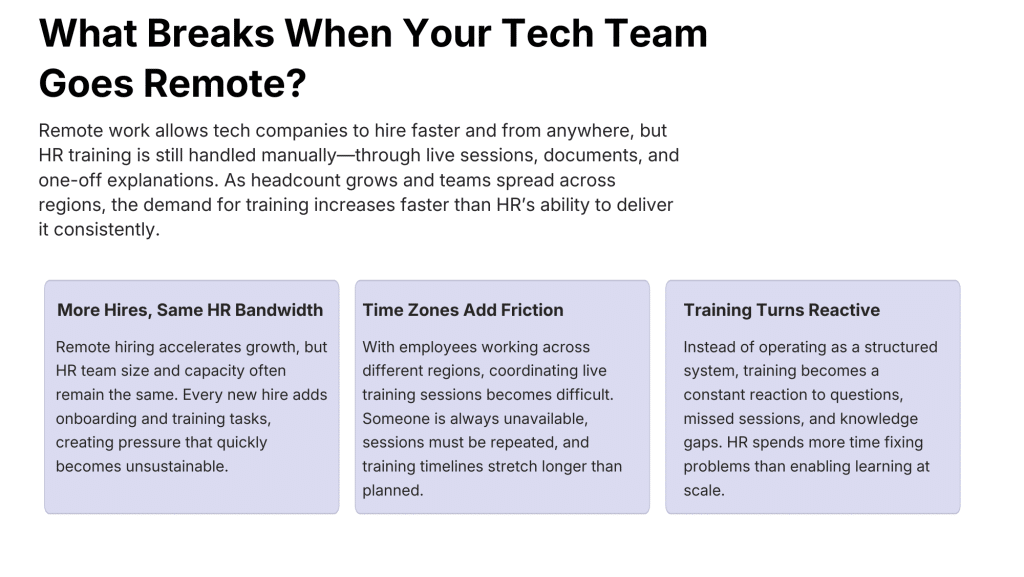 What Breaks When Your Tech Team Goes Remote?

Remote work allows tech companies to hire faster and from anywhere, but HR training is still handled manually—through live sessions, documents, and one-off explanations. As headcount grows and teams spread across regions, the demand for training increases faster than HR's ability to deliver it consistently.

More Hires, Same HR Bandwidth

Remote hiring accelerates growth, but HR team size and capacity often remain the same. Every new hire adds onboarding and training tasks, creating pressure that quickly becomes unsustainable.

Time Zones Add Friction

With employees working across different regions, coordinating live training sessions becomes difficult. Someone is always unavailable, sessions must be repeated, and training timelines stretch longer than planned.

Training Turns Reactive

Instead of operating as a structured system, training becomes a constant reaction to questions, missed sessions, and knowledge gaps. HR spends more time fixing problems than enabling learning at scale.